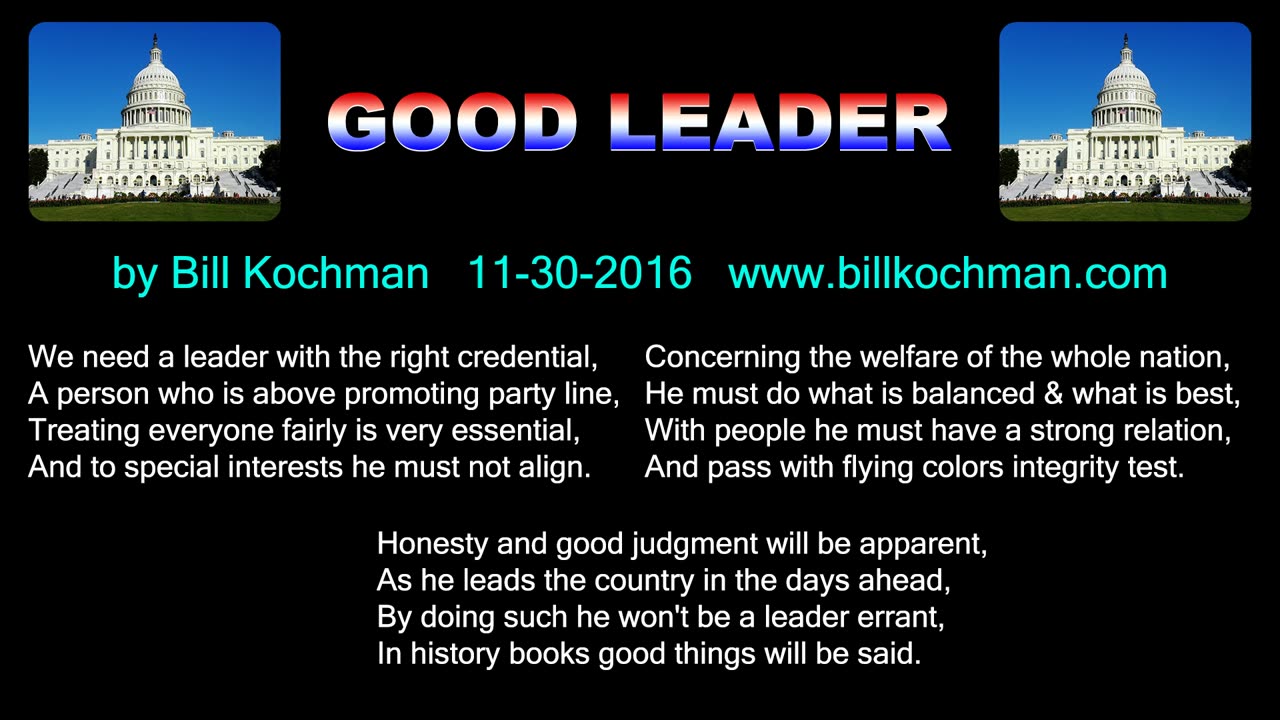 GOOD LEADER

by Bill Kochman 11-30-2016 www.billkochman.com

We need a leader with the right credential,
A person who is above promoting party line,
Treating everyone fairly is very essential,
And to special interests he must not align.

Concerning the welfare of the whole nation,
He must do what is balanced & what is best,
With people he must have a strong relation,
And pass with flying colors integrity test.

Honesty and good judgment will be apparent,
As he leads the country in the days ahead,
By doing such he won't be a leader errant,
In history books good things will be said.